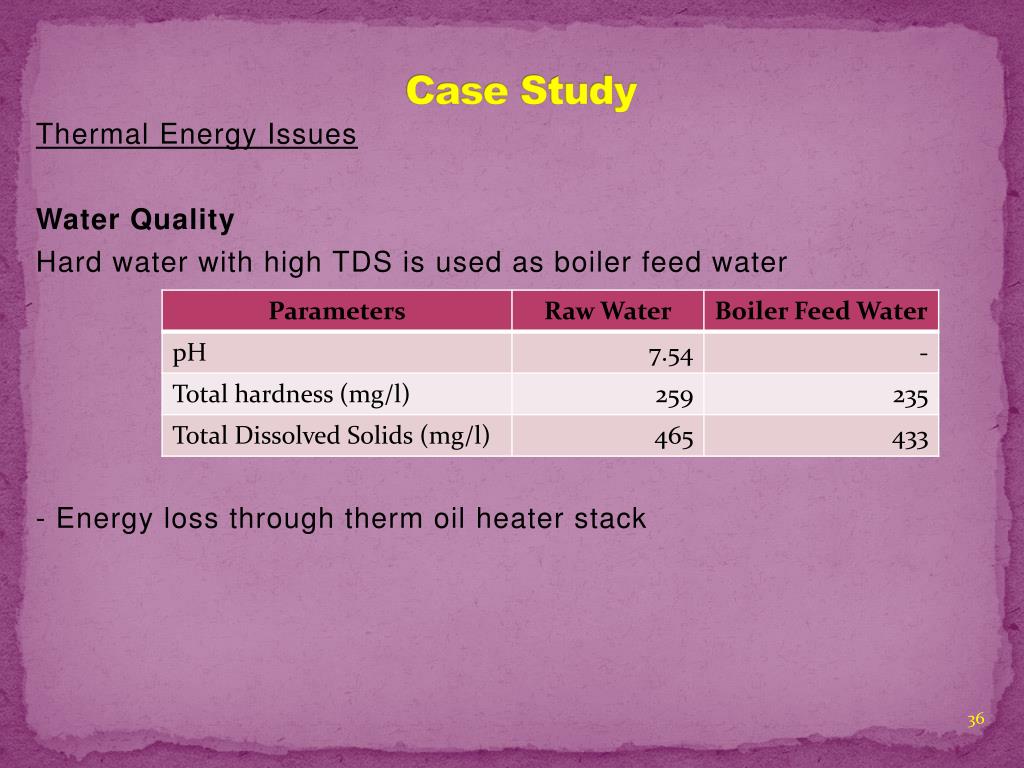 Case Study

Thermal Energy Issues

Water Quality

Hard water with high TDS is used as boiler feed water

| Parameters | Raw Water | Boiler Feed Water |
|---|---|---|
| pH | 7.54 | - |
| Total hardness (mg/l) | 259 | 235 |
| Total Dissolved Solids (mg/l) | 465 | 433 |

- Energy loss through therm oil heater stack

36